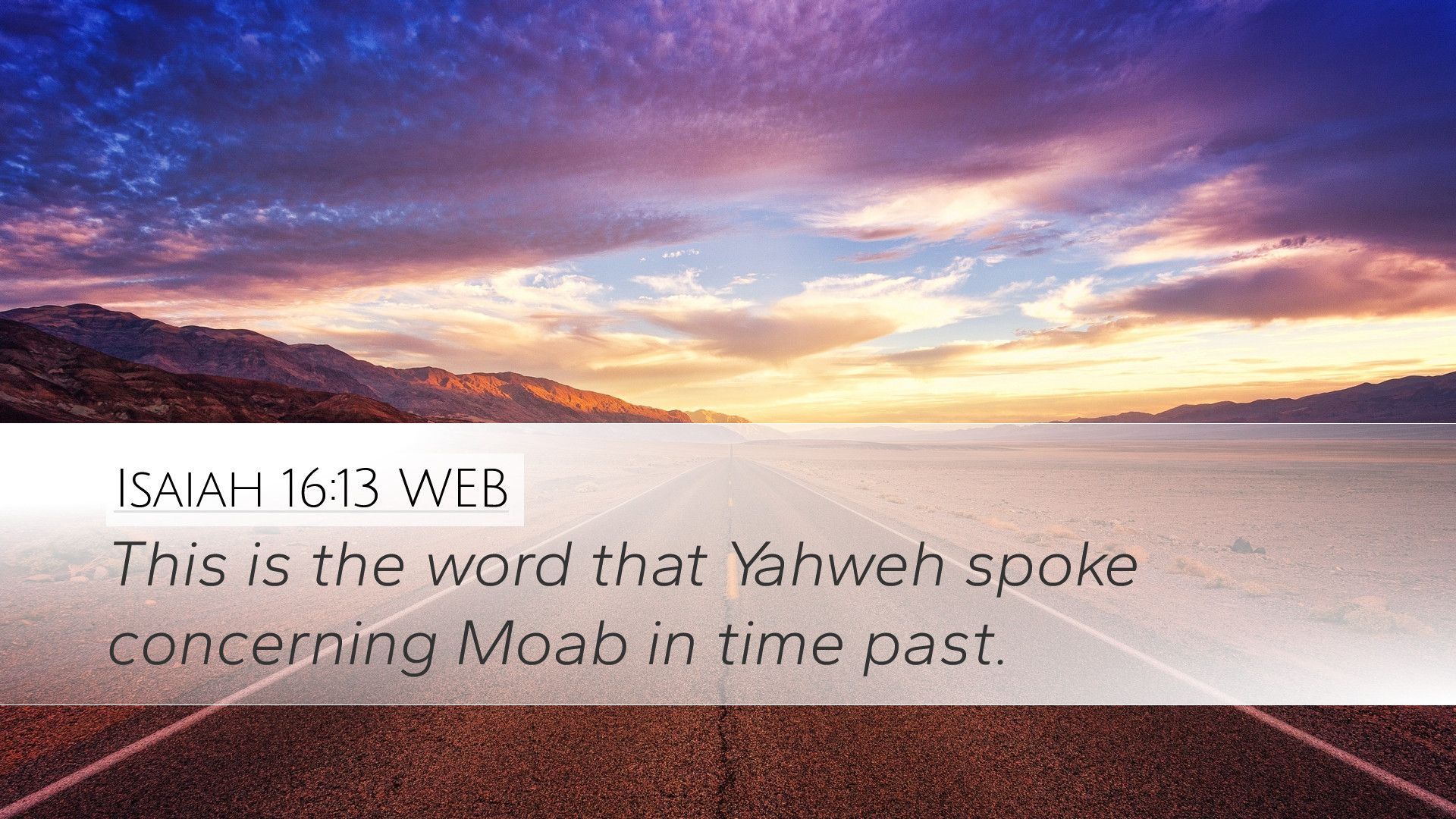 Isaiah 16:13 WEB

This is the word that Yahweh spoke concerning Moab in time past.